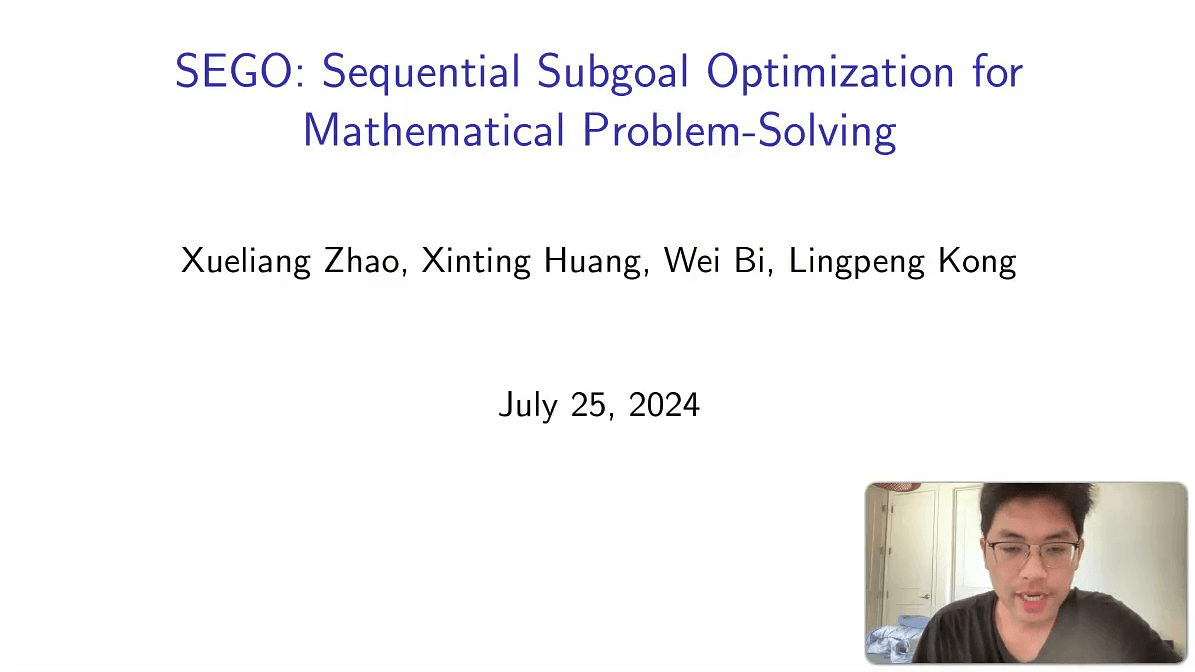 SEGO: Sequential Subgoal Optimization for Mathematical Problem-Solving

Xueliang Zhao, Xinting Huang, Wei Bi, Lingpeng Kong

July 25, 2024